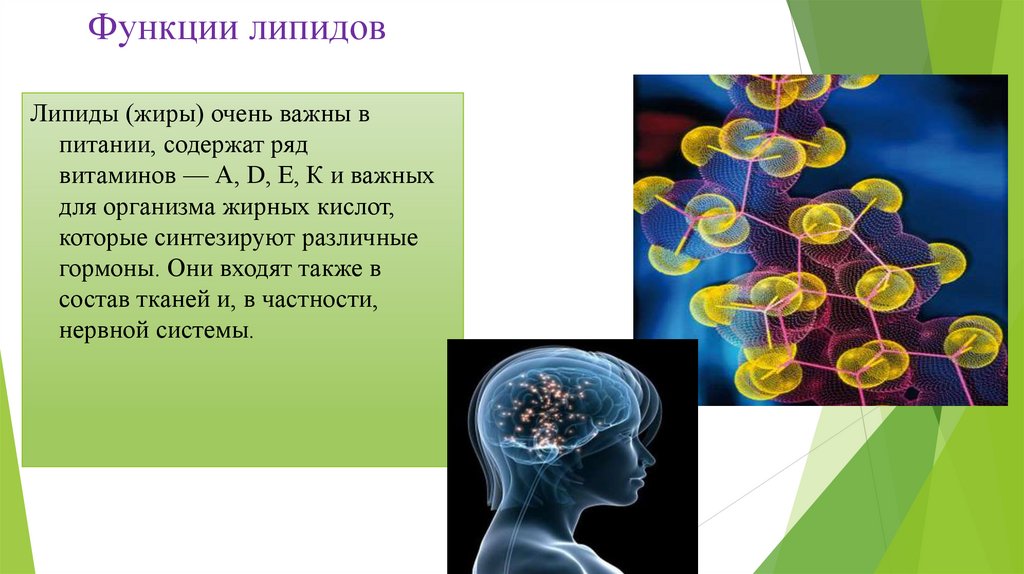 Функции липидов

Липиды (жиры) очень важны в питании, содержат ряд витаминов — А, D, Е, К и важных для организма жирных кислот, которые синтезируют различные гормоны. Они входят также в состав тканей и, в частности, нервной системы.